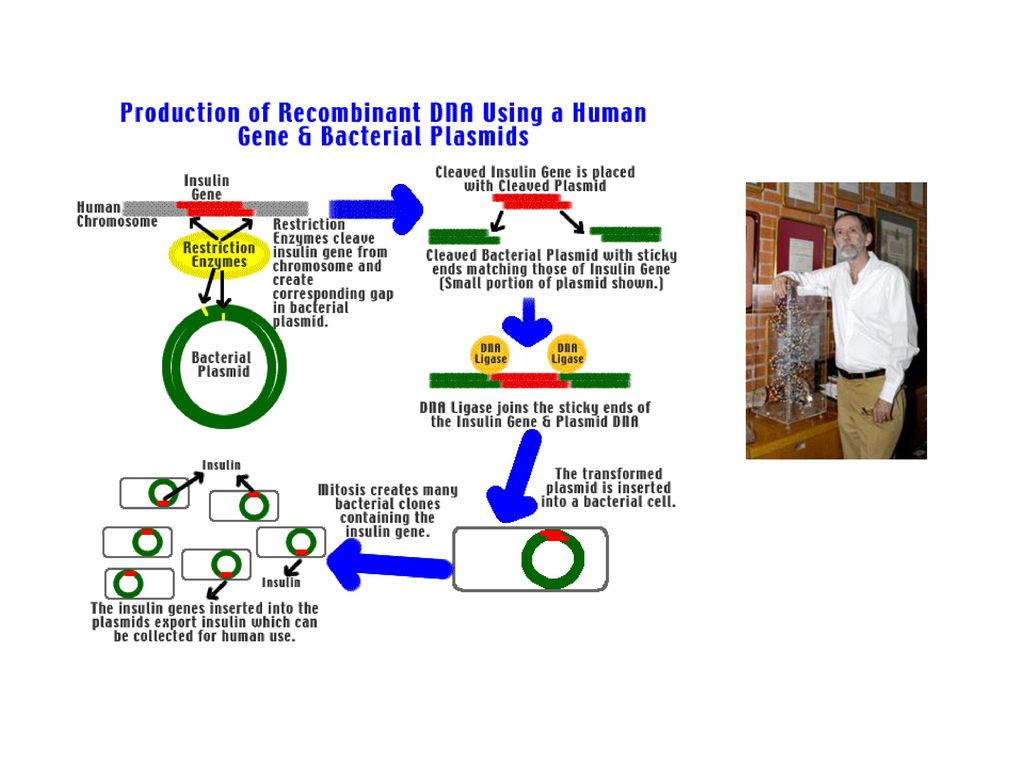 Production of Recombinant DNA Using a Human Gene & Bacterial Plasmids

Insulin Gene

Human Chromosome

Restriction Enzymes

Restriction Enzymes cleave insulin gene from chromosome and create corresponding gap in bacterial plasmid.

Bacterial Plasmid

Cleaved Insulin Gene is placed with Cleaved Plasmid

Cleaved Bacterial Plasmid with sticky ends matching those of Insulin Gene (Small portion of plasmid shown.)

DNA Ligase

DNA Ligase

DNA Ligase joins the sticky ends of the Insulin Gene & Plasmid DNA

The transformed plasmid is inserted into a bacterial cell.

Mitosis creates many bacterial clones containing the insulin gene.

Insulin

Insulin

The insulin genes inserted into the plasmids export insulin which can be collected for human use.